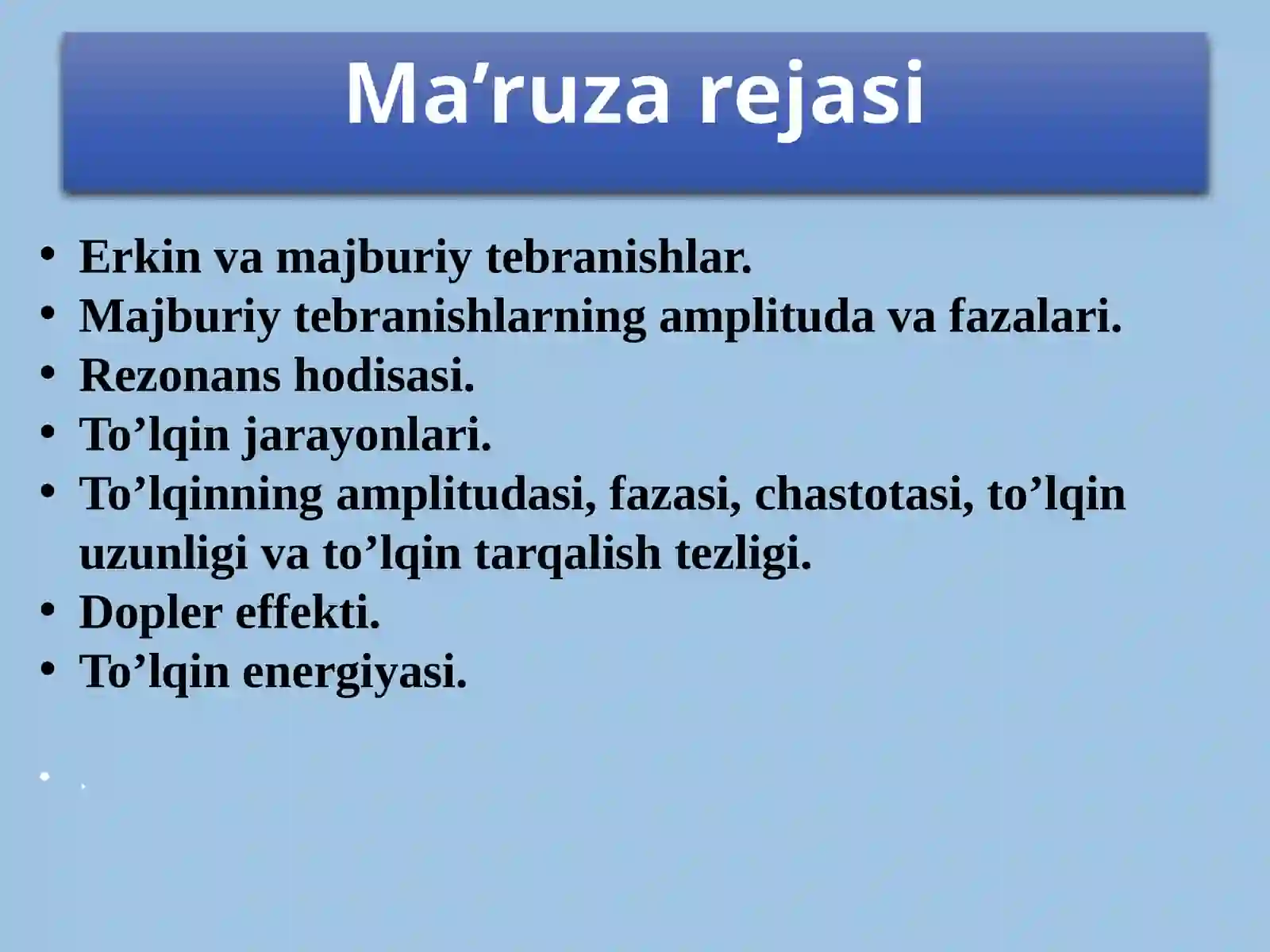 Ma’ruza rejasi

• Erkin va majburiy tebranishlar.
• Majburiy tebranishlarning amplituda va fazalari.
• Rezonans hodisasi.
• To’lqin jarayonlari.
• To’lqinning amplitudasi, fazasi, chastotasi, to’lqin uzunligi va to’lqin tarqalish tezligi.
• Dopler effekti.
• To’lqin energiyasi.

• .